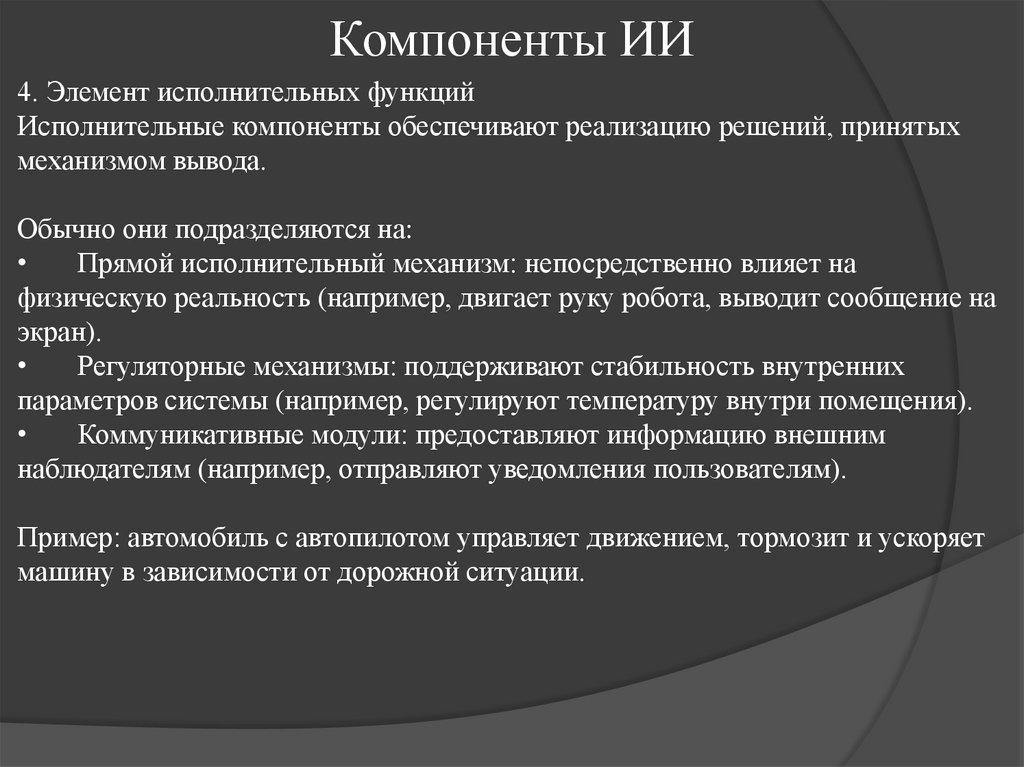 Компоненты ИИ

4. Элемент исполнительных функций
Исполнительные компоненты обеспечивают реализацию решений, принятых механизмом вывода.

Обычно они подразделяются на:
• Прямой исполнительный механизм: непосредственно влияет на физическую реальность (например, двигает руку робота, выводит сообщение на экран).
• Регуляторные механизмы: поддерживают стабильность внутренних параметров системы (например, регулируют температуру внутри помещения).
• Коммуникативные модули: предоставляют информацию внешним наблюдателям (например, отправляют уведомления пользователям).

Пример: автомобиль с автопилотом управляет движением, тормозит и ускоряет машину в зависимости от дорожной ситуации.